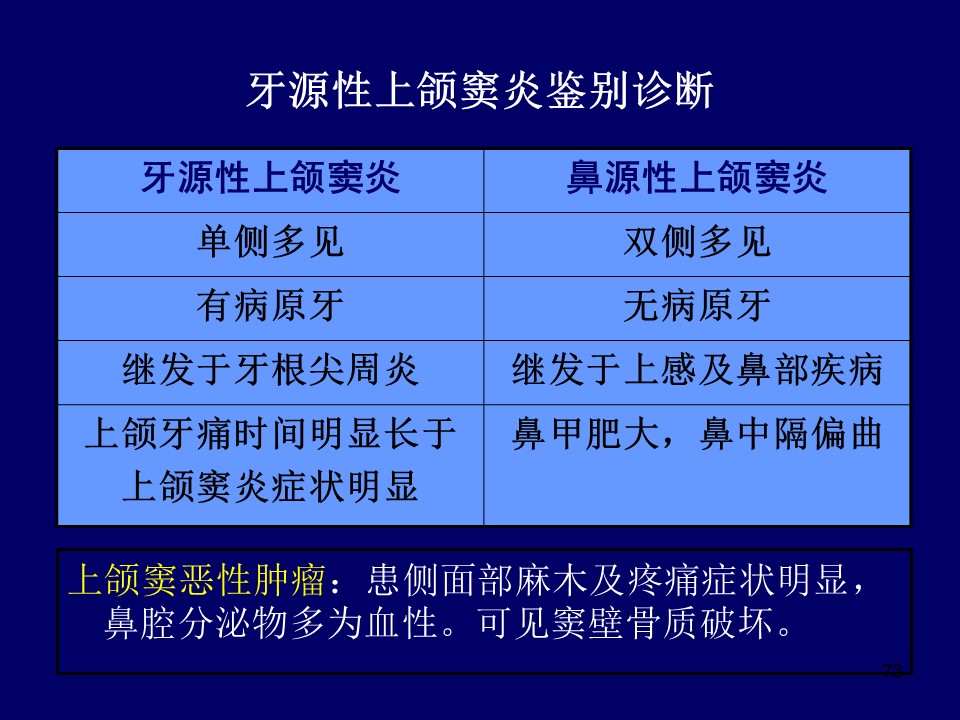 牙源性上颌窦炎鉴别诊断

| 牙源性上颌窦炎 | 鼻源性上颌窦炎 |
|---|---|
| 单侧多见 | 双侧多见 |
| 有病原牙 | 无病原牙 |
| 继发于牙根尖周炎 | 继发于上感及鼻部疾病 |
| 上颌牙痛时间明显长于上颌窦炎症状明显 | 鼻甲肥大，鼻中隔偏曲 |

上颌窦恶性肿瘤：患侧面部麻木及疼痛症状明显，鼻腔分泌物多为血性。可见窦壁骨质破坏。

72